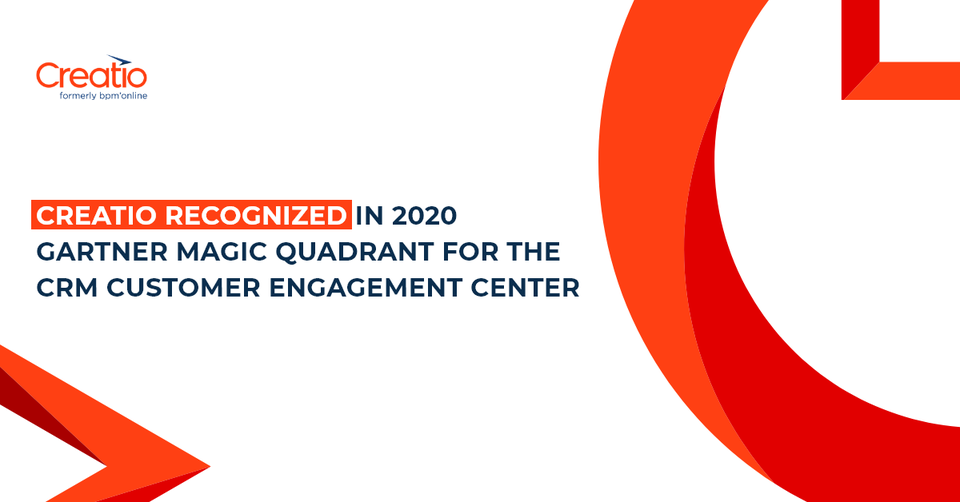 Creatio
formerly bpm'online

CREATIO RECOGNIZED IN 2020 GARTNER MAGIC QUADRANT FOR THE CRM CUSTOMER ENGAGEMENT CENTER